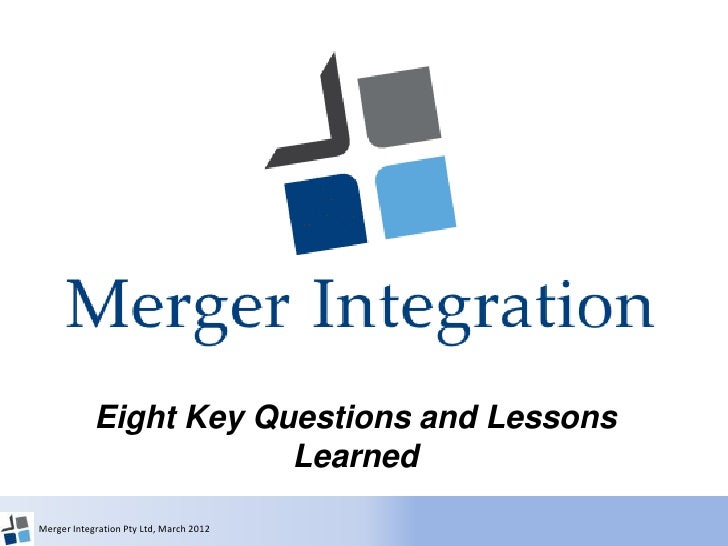 Merger Integration

Eight Key Questions and Lessons Learned

Merger Integration Pty Ltd, March 2012